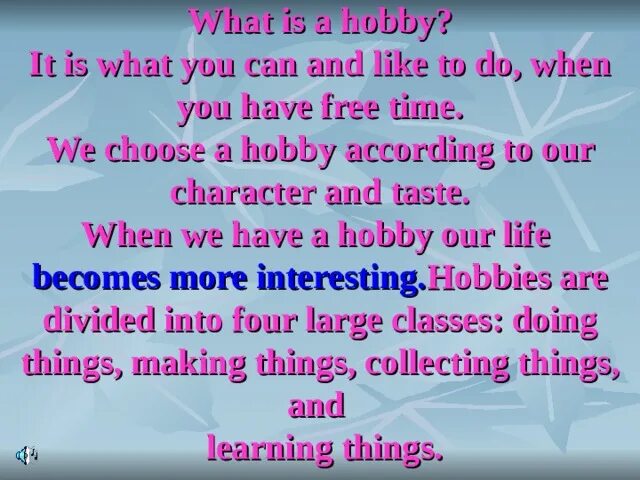 What is a hobby?
It is what you can and like to do, when you have free time.
We choose a hobby according to our character and taste.
When we have a hobby our life becomes more interesting.Hobbies are divided into four large classes: doing things, making things, collecting things, and
learning things.